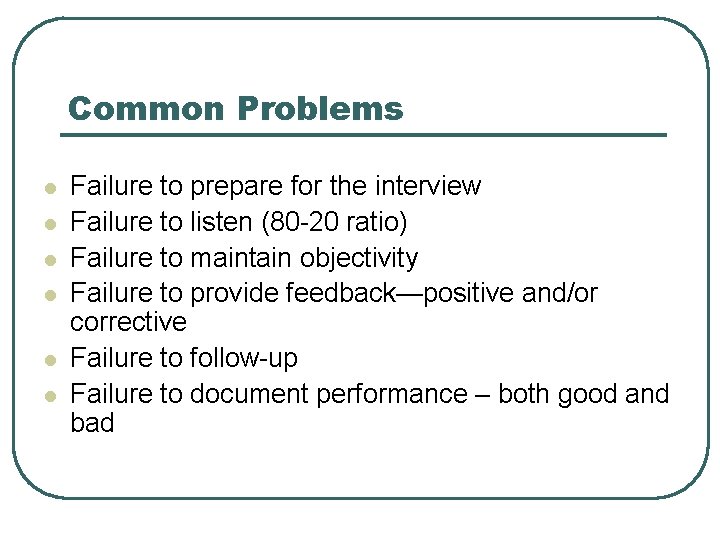 Common Problems

- Failure to prepare for the interview
- Failure to listen (80-20 ratio)
- Failure to maintain objectivity
- Failure to provide feedback—positive and/or corrective
- Failure to follow-up
- Failure to document performance – both good and bad